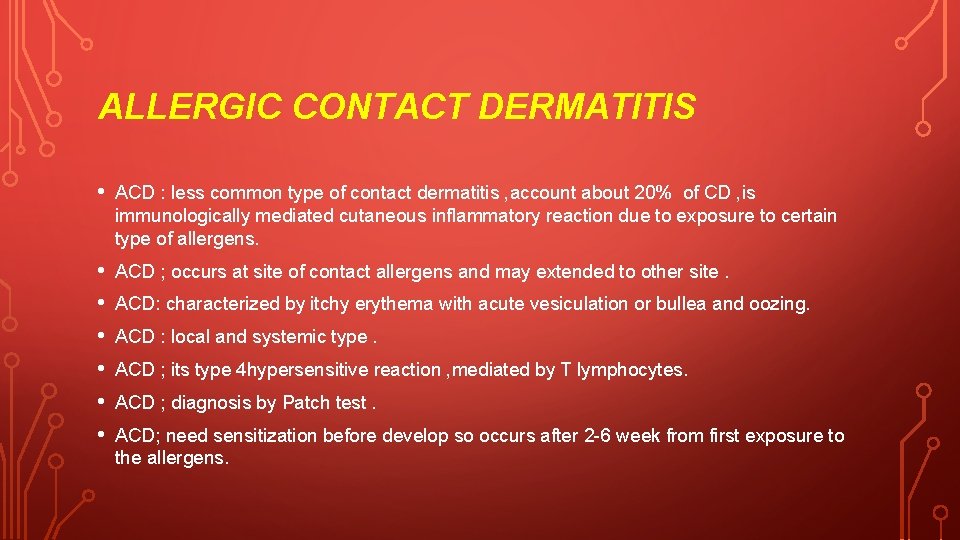 ALLERGIC CONTACT DERMATITIS

• ACD : less common type of contact dermatitis ,account about 20% of CD ,is immunologically mediated cutaneous inflammatory reaction due to exposure to certain type of allergens.

• ACD ; occurs at site of contact allergens and may extended to other site .

• ACD: characterized by itchy erythema with acute vesiculation or bullea and oozing.

• ACD : local and systemic type .

• ACD ; its type 4hypersensitive reaction ,mediated by T lymphocytes.

• ACD ; diagnosis by Patch test .

• ACD; need sensitization before develop so occurs after 2-6 week from first exposure to the allergens.